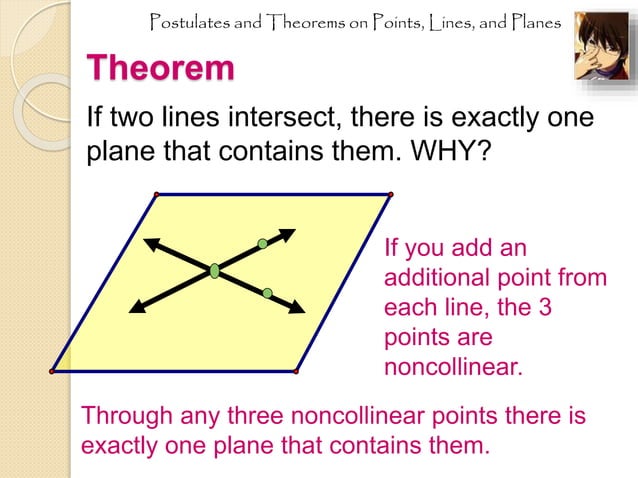 Postulates and Theorems on Points, Lines, and Planes

Theorem

If two lines intersect, there is exactly one plane that contains them. WHY?

If you add an additional point from each line, the 3 points are noncollinear.

Through any three noncollinear points there is exactly one plane that contains them.